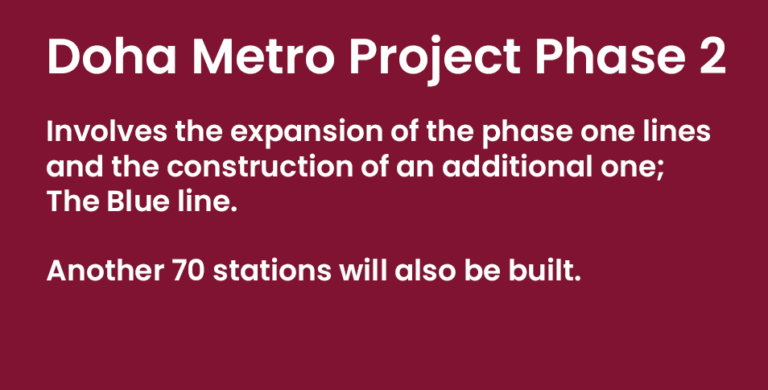 Doha Metro Project Phase 2

Involves the expansion of the phase one lines and the construction of an additional one; The Blue line.

Another 70 stations will also be built.